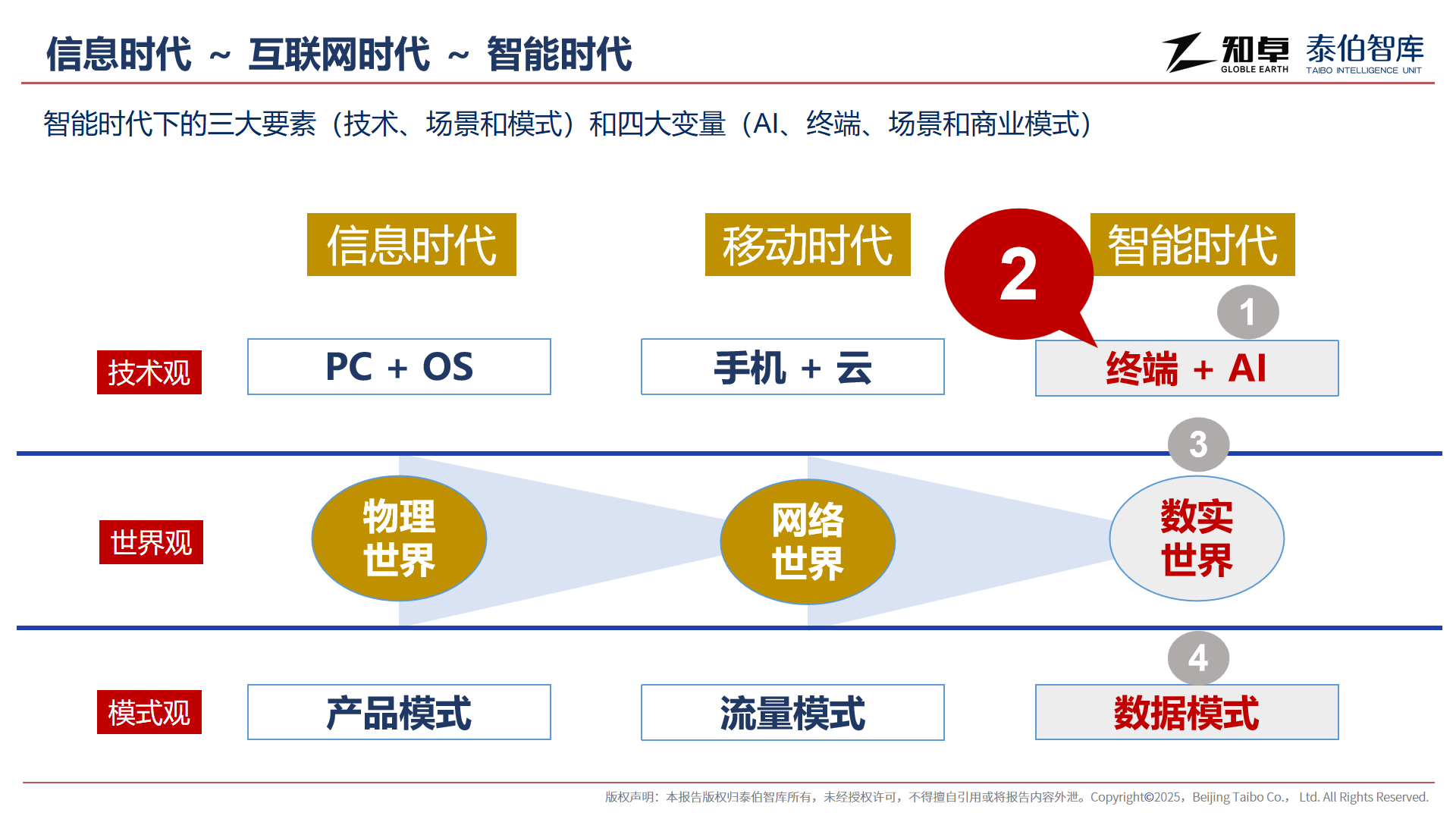 信息时代 ~ 互联网时代 ~ 智能时代

知卓 GLOBLE EARTH 泰伯智库 TAIBO INTELLIGENCE UNIT

智能时代下的三大要素（技术、场景和模式）和四大变量（AI、终端、场景和商业模式）

信息时代

移动时代

2

智能时代

1

技术观

PC + OS

手机 + 云

终端 + AI

3

世界观

物理世界

网络世界

数实世界

4

模式观

产品模式

流量模式

数据模式

版权声明：本报告版权归泰伯智库所有，未经授权许可，不得擅自引用或将报告内容外泄。Copyright©2025，Beijing Taibo Co.， Ltd. All Rights Reserved.